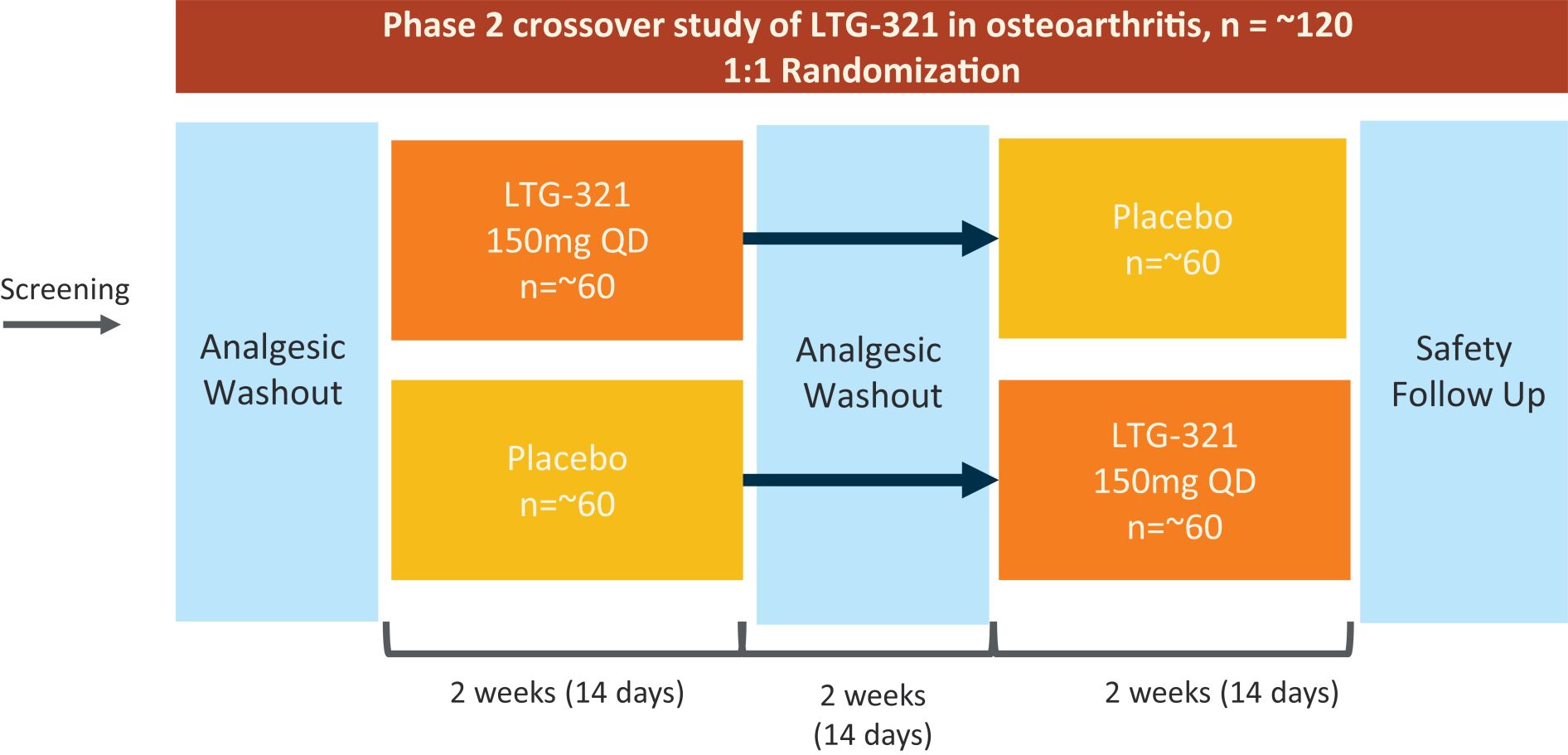 Phase 2 crossover study of LTG-321 in osteoarthritis, n = ~120
1:1 Randomization

Screening

Analgesic Washout

LTG-321
150mg QD
n=~60

Placebo
n=~60

Analgesic Washout

Placebo
n=~60

LTG-321
150mg QD
n=~60

Safety Follow Up

2 weeks (14 days)

2 weeks (14 days)

2 weeks (14 days)